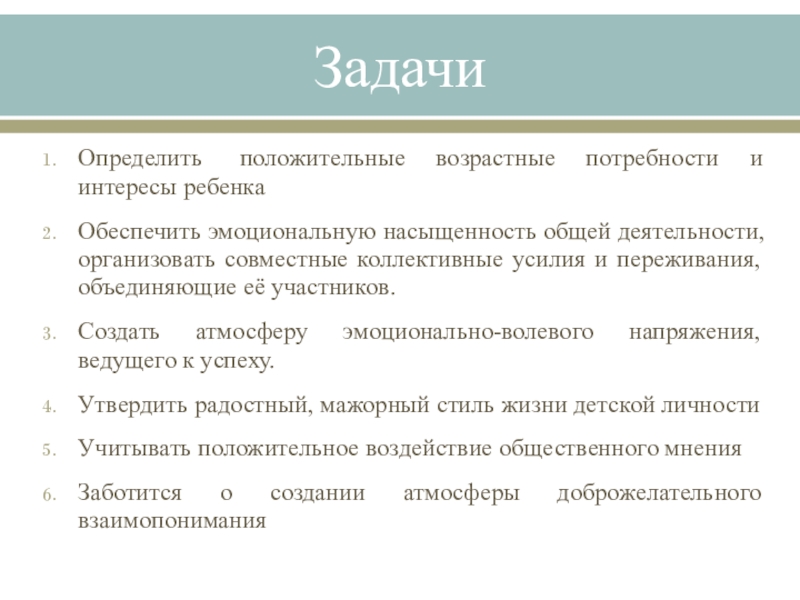 Задачи

1. Определить положительные возрастные потребности и интересы ребенка

2. Обеспечить эмоциональную насыщенность общей деятельности, организовать совместные коллективные усилия и переживания, объединяющие её участников.

3. Создать атмосферу эмоционально-волевого напряжения, ведущего к успеху.

4. Утвердить радостный, мажорный стиль жизни детской личности

5. Учитывать положительное воздействие общественного мнения

6. Заботится о создании атмосферы доброжелательного взаимопонимания